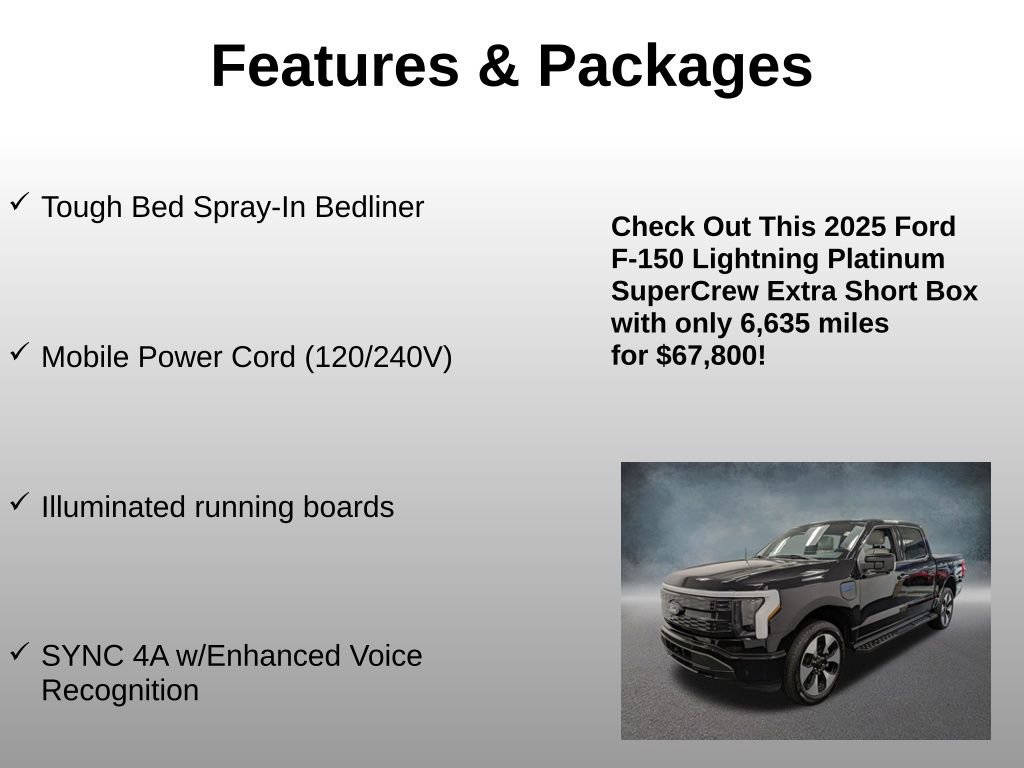 Features & Packages

✓ Tough Bed Spray-In Bedliner

✓ Mobile Power Cord (120/240V)

✓ Illuminated running boards

✓ SYNC 4A w/Enhanced Voice Recognition

Check Out This 2025 Ford F-150 Lightning Platinum SuperCrew Extra Short Box with only 6,635 miles for $67,800!